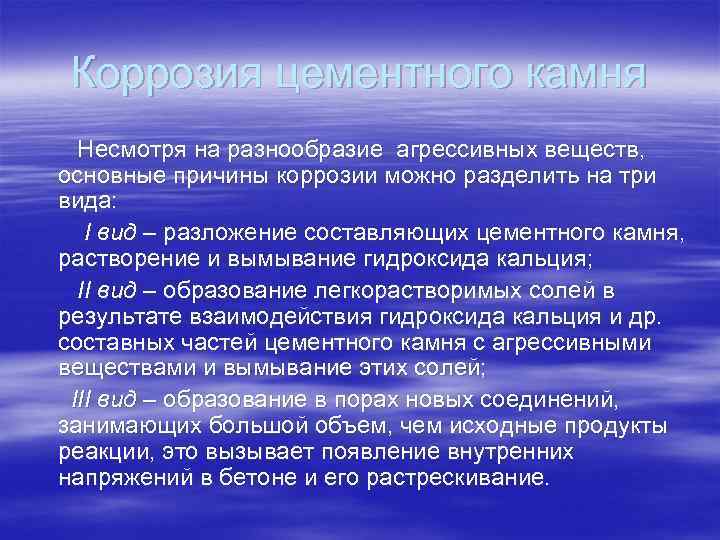 Коррозия цементного камня

Несмотря на разнообразие агрессивных веществ, основные причины коррозии можно разделить на три вида:

I вид – разложение составляющих цементного камня, растворение и вымывание гидроксида кальция;

II вид – образование легкорастворимых солей в результате взаимодействия гидроксида кальция и др. составных частей цементного камня с агрессивными веществами и вымывание этих солей;

III вид – образование в порах новых соединений, занимающих большой объем, чем исходные продукты реакции, это вызывает появление внутренних напряжений в бетоне и его растрескивание.